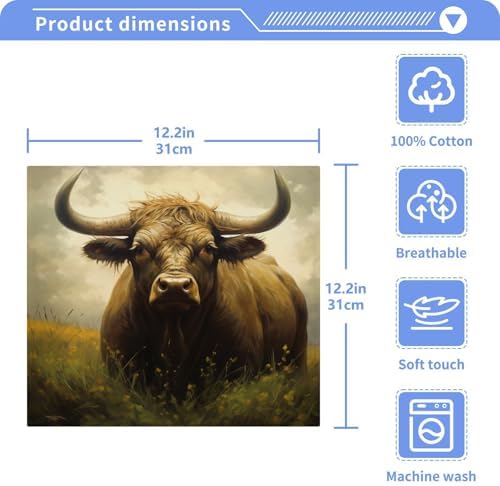 Product dimensions

12.2in
31cm

12.2in
31cm

100% Cotton

Breathable

Soft touch

Machine wash